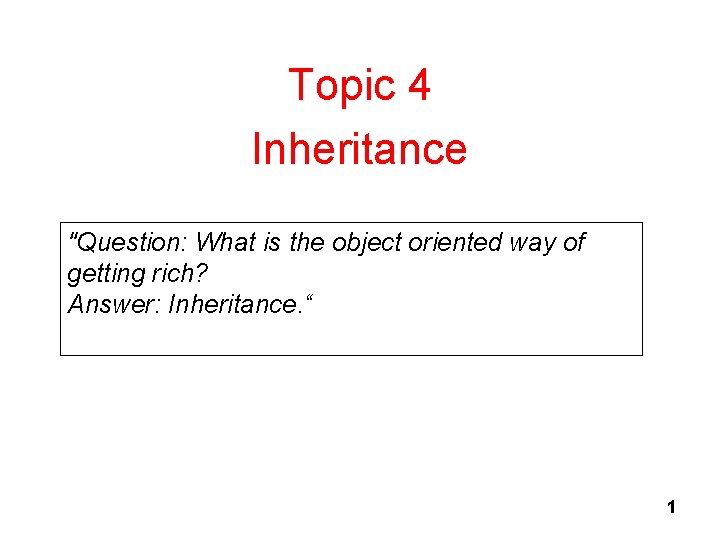 Topic 4
Inheritance

"Question: What is the object oriented way of getting rich?
Answer: Inheritance.“

1